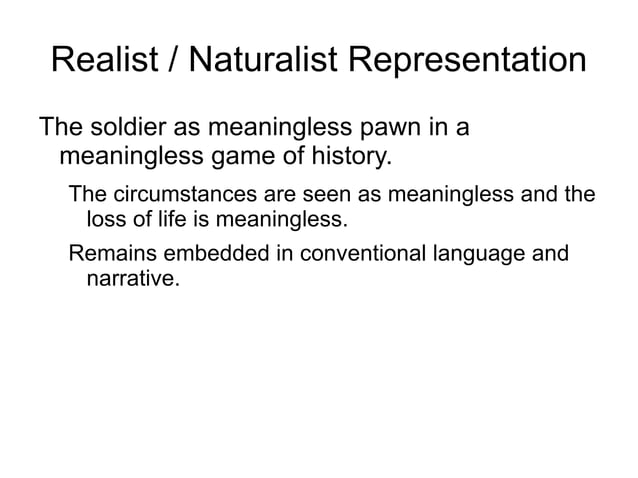 Realist / Naturalist Representation

The soldier as meaningless pawn in a meaningless game of history.

The circumstances are seen as meaningless and the loss of life is meaningless.

Remains embedded in conventional language and narrative.